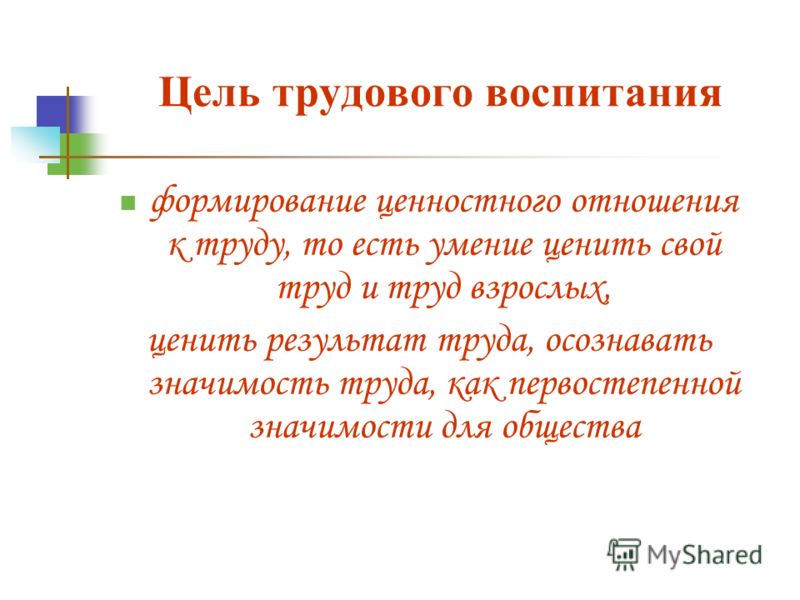 Цель трудового воспитания

формирование ценностного отношения к труду, то есть умение ценить свой труд и труд взрослых,

ценить результат труда, осознавать значимость труда, как первостепенной значимости для общества

MyShared